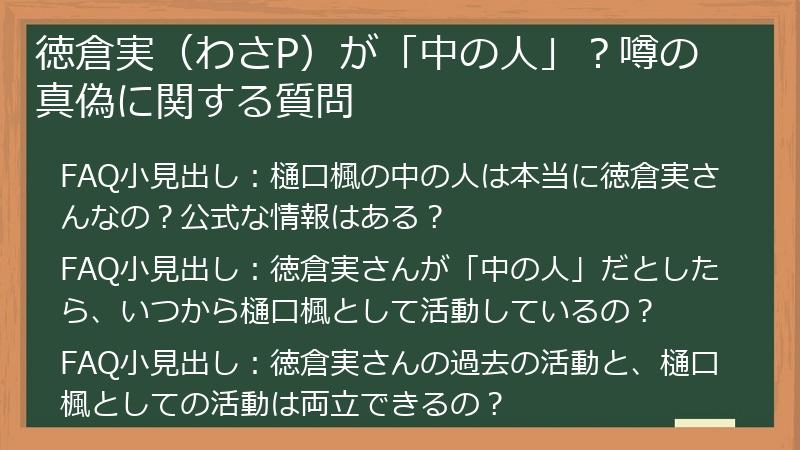 徳倉実（わさP）が「中の人」？噂の真偽に関する質問

FAQ小見出し：樋口楓の中の人は本当に徳倉実さんなの？公式な情報はある？

FAQ小見出し：徳倉実さんが「中の人」だとしたら、いつから樋口楓として活動しているの？

FAQ小見出し：徳倉実さんの過去の活動と、樋口楓としての活動は両立できるの？